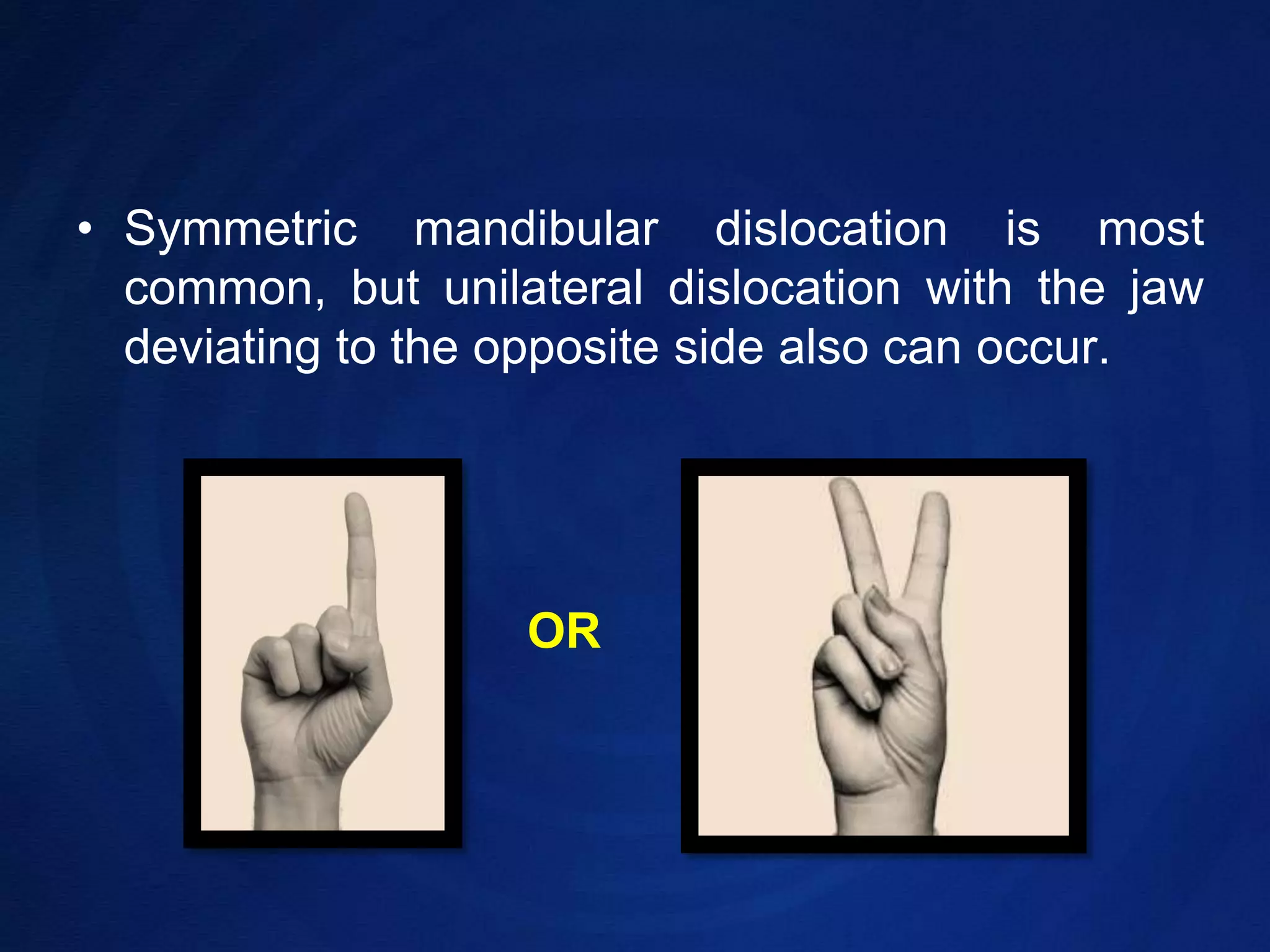 • Symmetric mandibular dislocation is most common, but unilateral dislocation with the jaw deviating to the opposite side also can occur.

OR